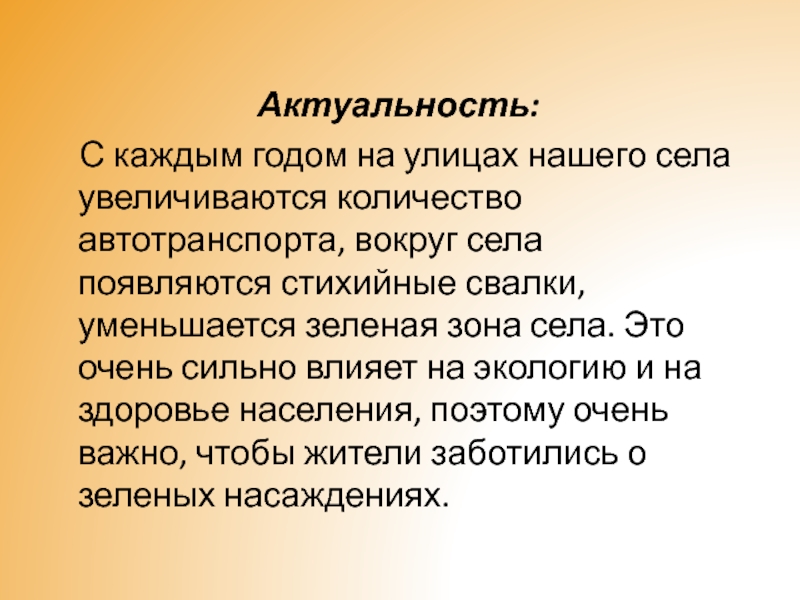 Актуальность:

С каждым годом на улицах нашего села увеличиваются количество автотранспорта, вокруг села появляются стихийные свалки, уменьшается зеленая зона села. Это очень сильно влияет на экологию и на здоровье населения, поэтому очень важно, чтобы жители заботились о зеленых насаждениях.